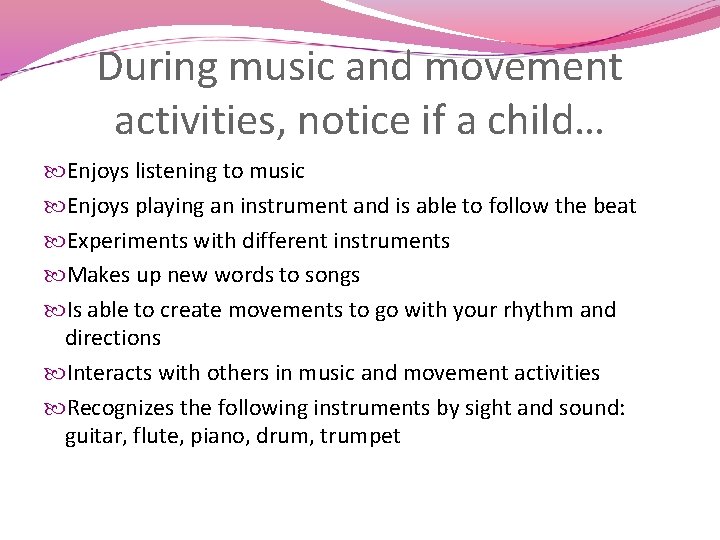 During music and movement activities, notice if a child…

Enjoys listening to music

Enjoys playing an instrument and is able to follow the beat

Experiments with different instruments

Makes up new words to songs

Is able to create movements to go with your rhythm and directions

Interacts with others in music and movement activities

Recognizes the following instruments by sight and sound: guitar, flute, piano, drum, trumpet